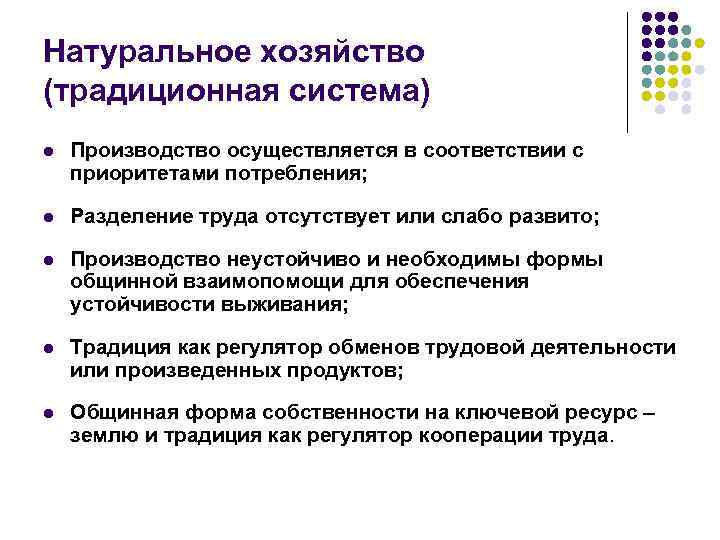 Натуральное хозяйство (традиционная система)

- Производство осуществляется в соответствии с приоритетами потребления;
- Разделение труда отсутствует или слабо развито;
- Производство неустойчиво и необходимы формы общинной взаимопомощи для обеспечения устойчивости выживания;
- Традиция как регулятор обменов трудовой деятельности или произведенных продуктов;
- Общинная форма собственности на ключевой ресурс – землю и традиция как регулятор кооперации труда.